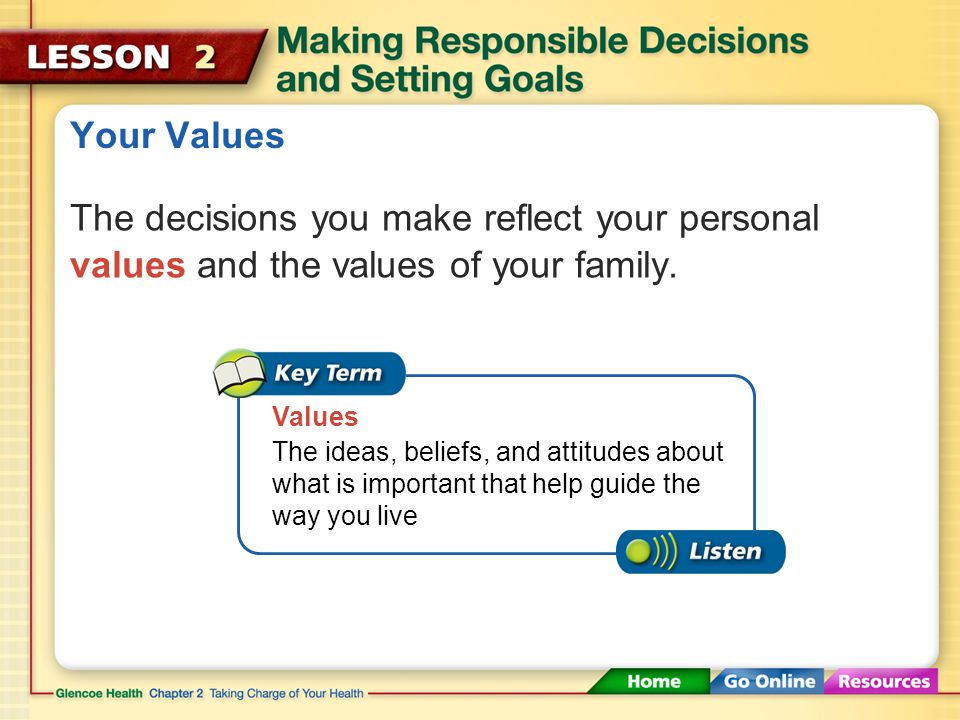 LESSON 2

Making Responsible Decisions and Setting Goals

Your Values

The decisions you make reflect your personal values and the values of your family.

Key Term

Values

The ideas, beliefs, and attitudes about what is important that help guide the way you live

Listen

Glencoe Health Chapter 2 Taking Charge of Your Health

Home Go Online Resources